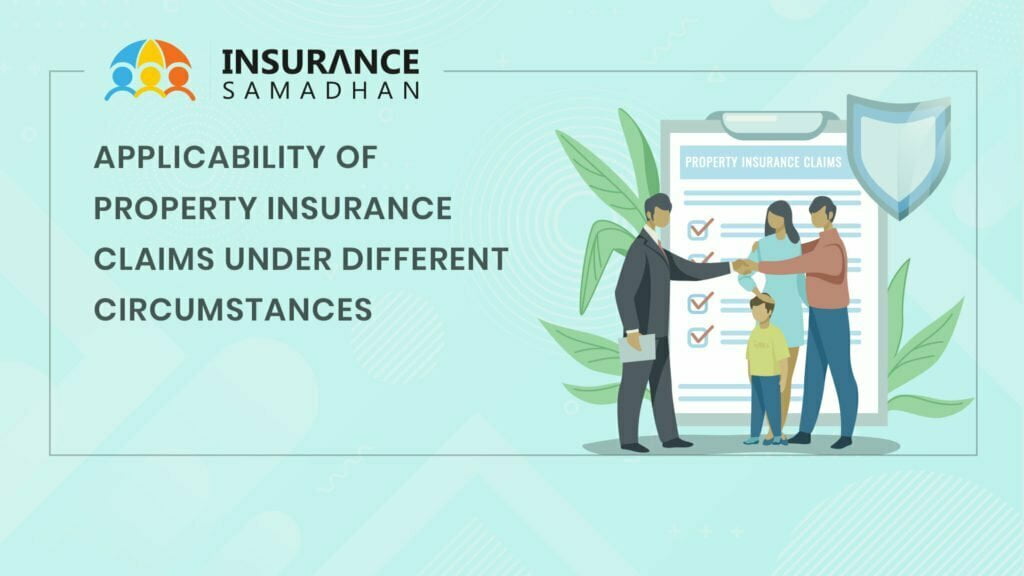 INSURANCE
SAMADHAN

APPLICABILITY OF PROPERTY INSURANCE CLAIMS UNDER DIFFERENT CIRCUMSTANCES

PROPERTY INSURANCE CLAIMS